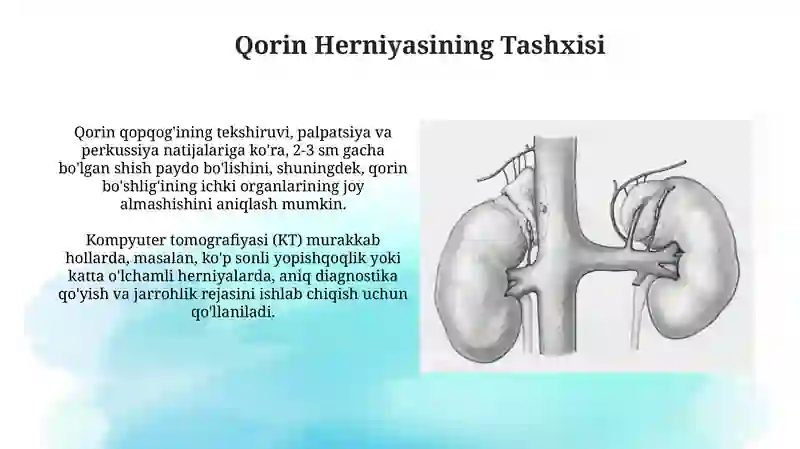 Qorin Herniyasining Tashxisi

Qorin qopqog'ining tekshiruvi, palpatsiya va perkussiya natijalariga ko'ra, 2-3 sm gacha bo'lgan shish paydo bo'lishini, shuningdek, qorin bo'shlig'ining ichki organlarining joy almashishini aniqlash mumkin.

Kompyuter tomografiyasi (KT) murakkab hollarda, masalan, ko'p sonli yopishqoqlik yoki katta o'lchamli herniyalarda, aniq diagnostika qo'yish va jarrohlik rejasini ishlab chiqish uchun qo'llaniladi.